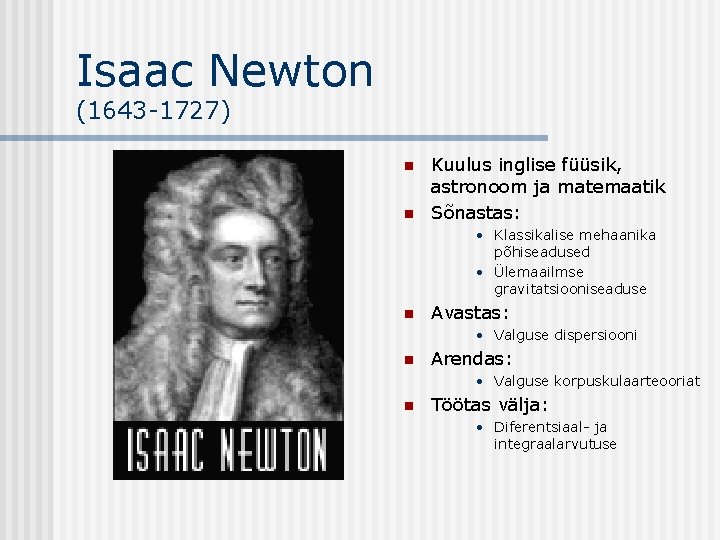 Isaac Newton
(1643-1727)

ISAAC NEWTON

- Kuulus inglise füüsik, astronoom ja matemaatik
- Sõnastas:
  - Klassikalise mehaanika põhiseadused
  - Ülemaailmse gravitatsiooniseaduse
- Avastas:
  - Valguse dispersiooni
- Arendas:
  - Valguse korpuskulaarteooriat
- Töötas välja:
  - Diferentsiaal- ja integraalarvutuse